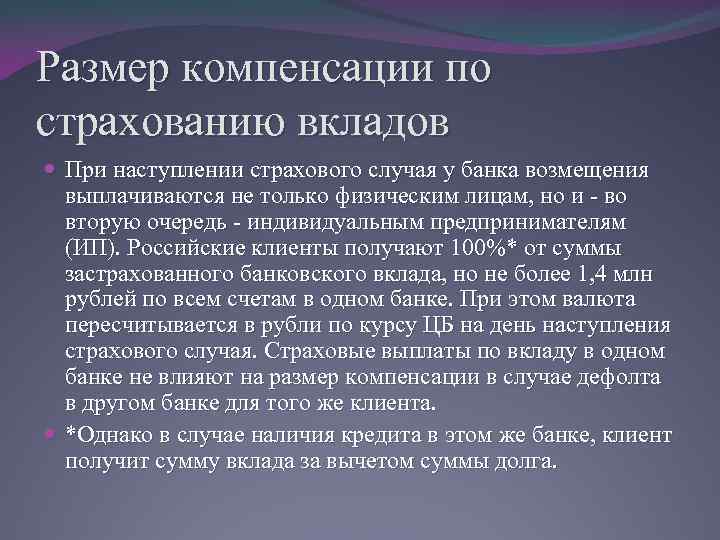 Размер компенсации по страхованию вкладов

При наступлении страхового случая у банка возмещения выплачиваются не только физическим лицам, но и - во вторую очередь - индивидуальным предпринимателям (ИП). Российские клиенты получают 100%* от суммы застрахованного банковского вклада, но не более 1,4 млн рублей по всем счетам в одном банке. При этом валюта пересчитывается в рубли по курсу ЦБ на день наступления страхового случая. Страховые выплаты по вкладу в одном банке не влияют на размер компенсации в случае дефолта в другом банке для того же клиента.

*Однако в случае наличия кредита в этом же банке, клиент получит сумму вклада за вычетом суммы долга.